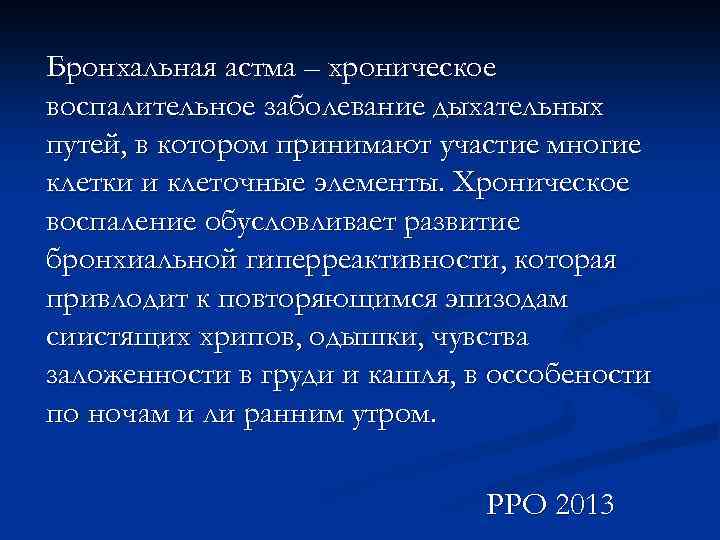 Бронхальная астма – хроническое воспалительное заболевание дыхательных путей, в котором принимают участие многие клетки и клеточные элементы. Хроническое воспаление обусловливает развитие бронхиальной гиперреактивности, которая привлодит к повторяющимся эпизодам сиистящих хрипов, одышки, чувства заложенности в груди и кашля, в оссобености по ночам и ли ранним утром.

РРО 2013